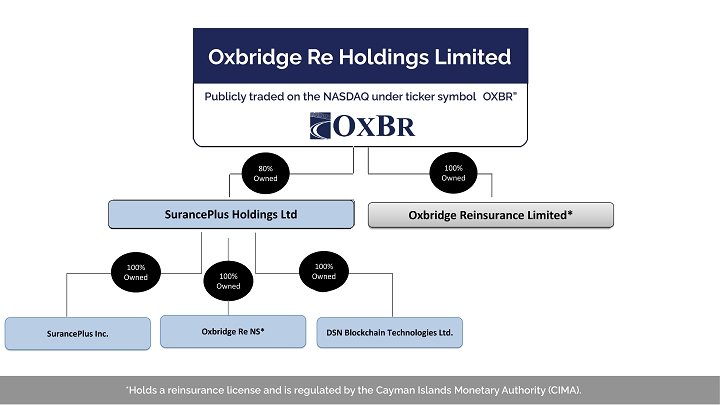 Oxbridge Re Holdings Limited

Publicly traded on the NASDAQ under ticker symbol OXBR"

OXBR

80% Owned

100% Owned

SurancePlus Holdings Ltd

Oxbridge Reinsurance Limited*

100% Owned

100% Owned

100% Owned

SurancePlus Inc.

Oxbridge Re NS*

DSN Blockchain Technologies Ltd.

*Holds a reinsurance license and is regulated by the Cayman Islands Monetary Authority (CIMA).